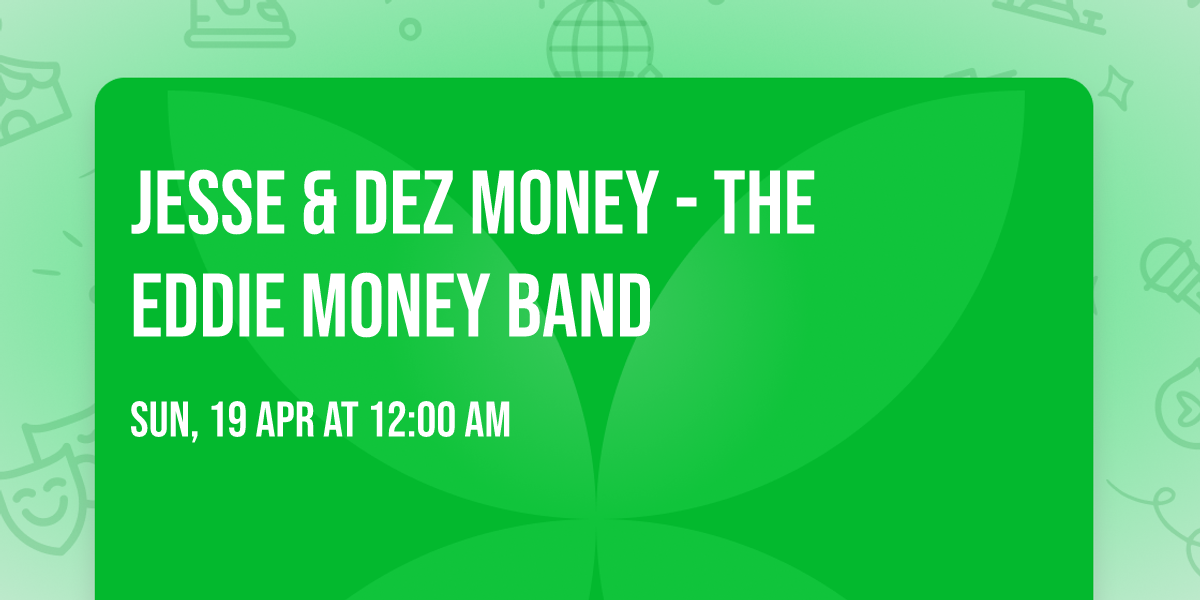 JESSE & DEZ MONEY - THE EDDIE MONEY BAND

SUN, 19 APR AT 12:00 AM